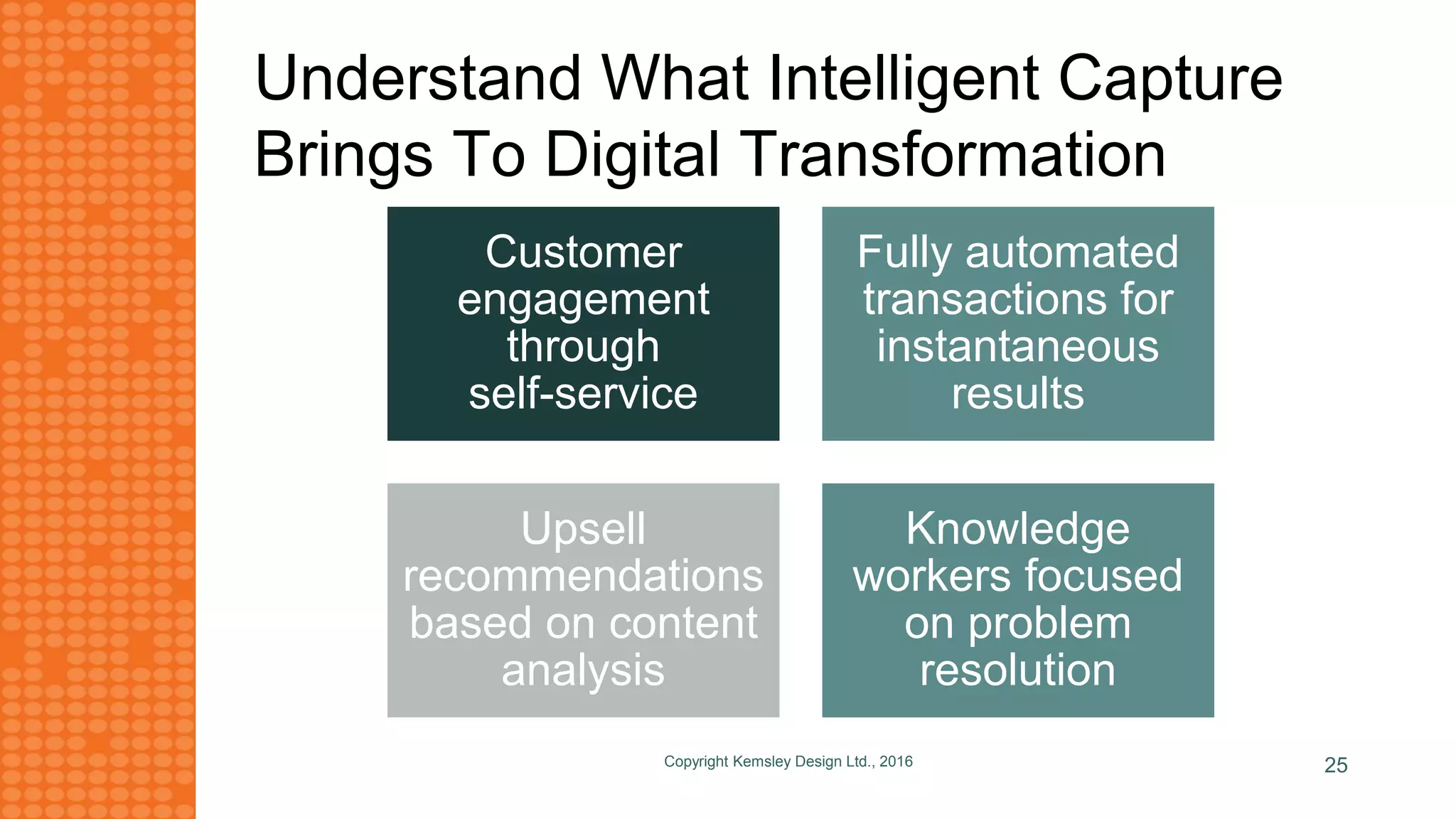 Understand What Intelligent Capture Brings To Digital Transformation

Customer engagement through self-service

Fully automated transactions for instantaneous results

Upsell recommendations based on content analysis

Knowledge workers focused on problem resolution

Copyright Kemsley Design Ltd., 2016

25